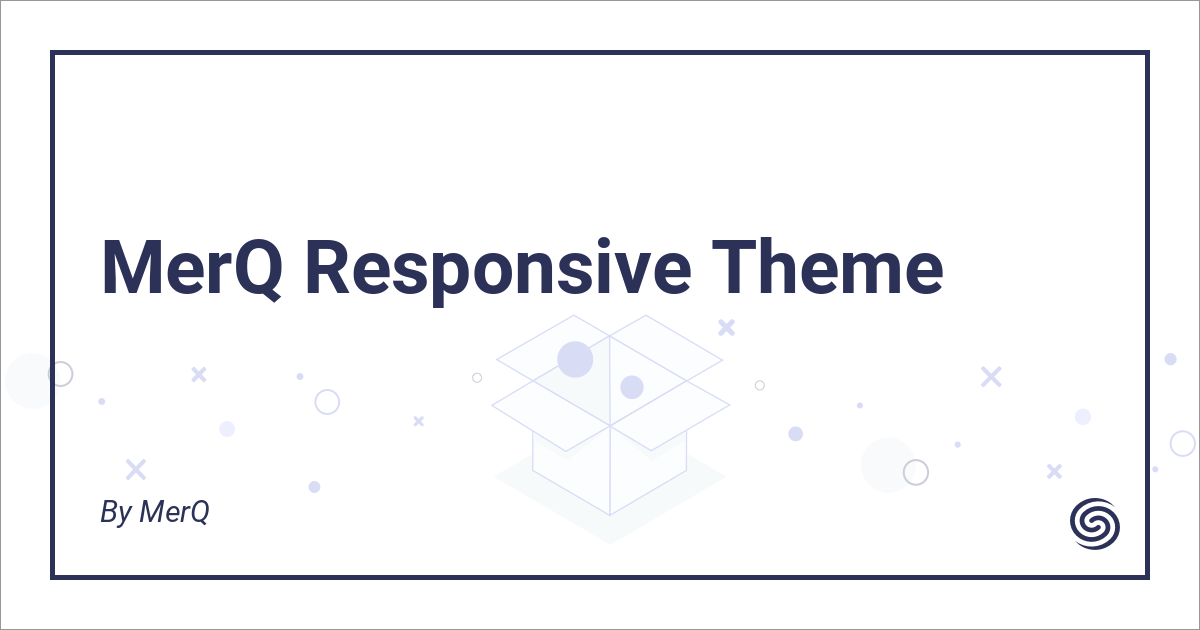 MerQ Responsive Theme

By MerQ